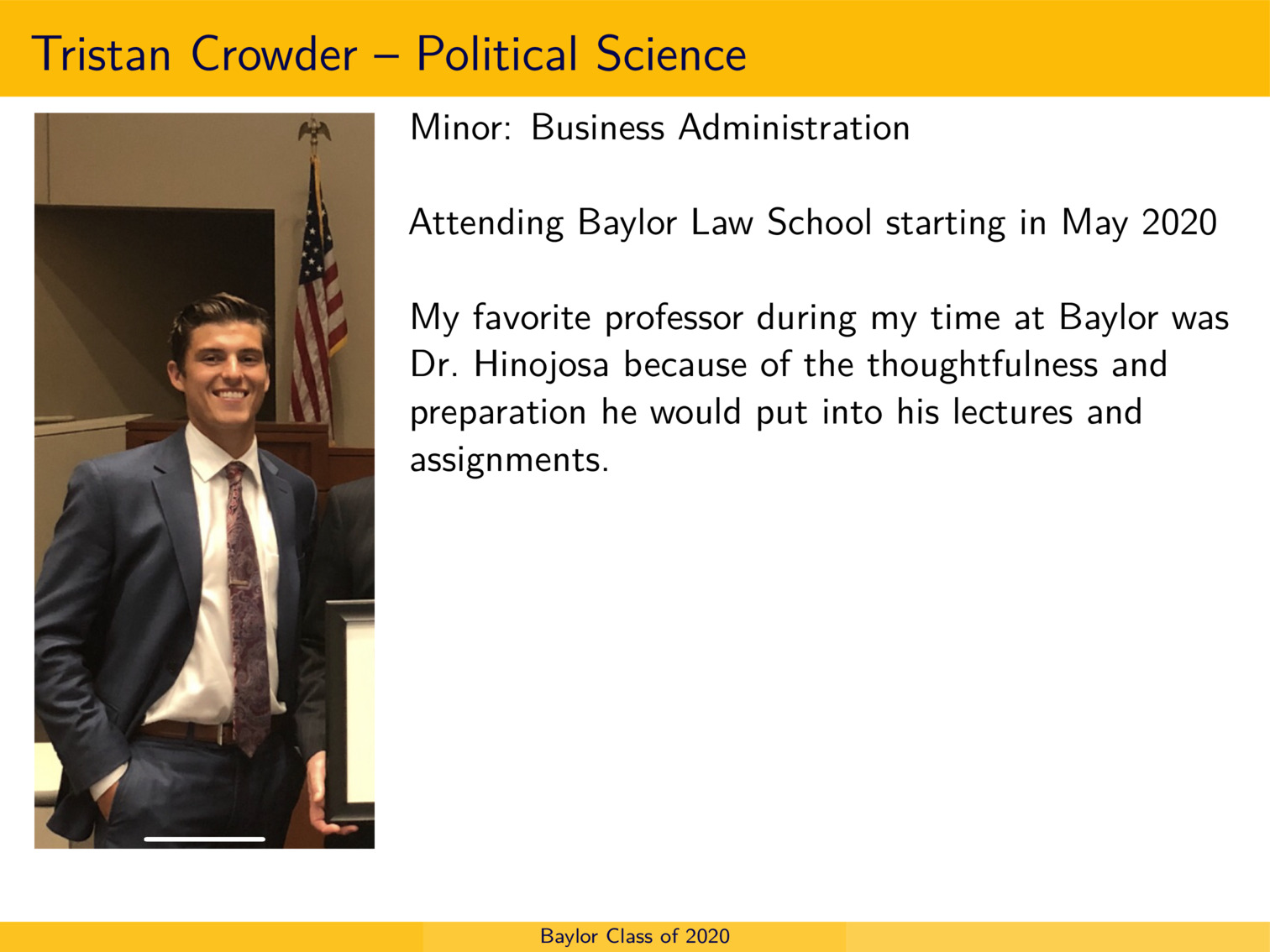 Tristan Crowder – Political Science

Minor: Business Administration

Attending Baylor Law School starting in May 2020

My favorite professor during my time at Baylor was Dr. Hinojosa because of the thoughtfulness and preparation he would put into his lectures and assignments.

Baylor Class of 2020